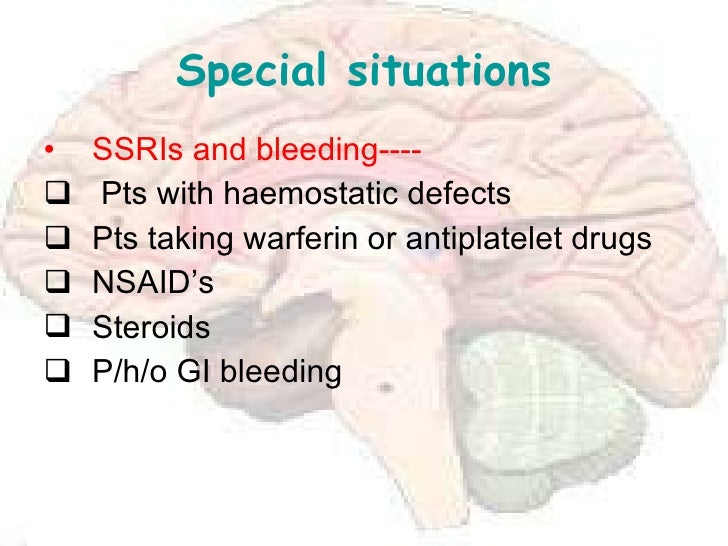 Special situations

• SSRIs and bleeding----
❑ Pts with haemostatic defects
❑ Pts taking warferin or antiplatelet drugs
❑ NSAID's
❑ Steroids
❑ P/h/o GI bleeding